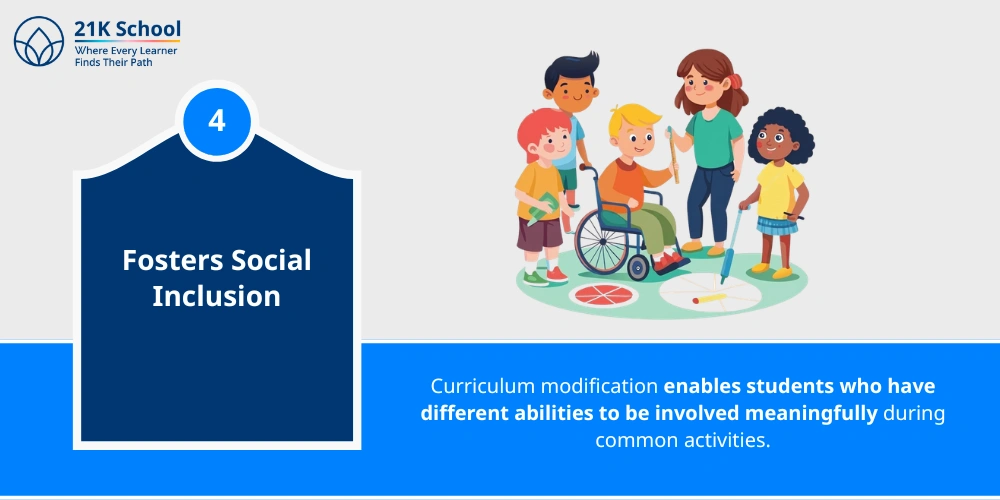 21K School
Where Every Learner
Finds Their Path

4

Fosters Social Inclusion

Curriculum modification enables students who have different abilities to be involved meaningfully during common activities.